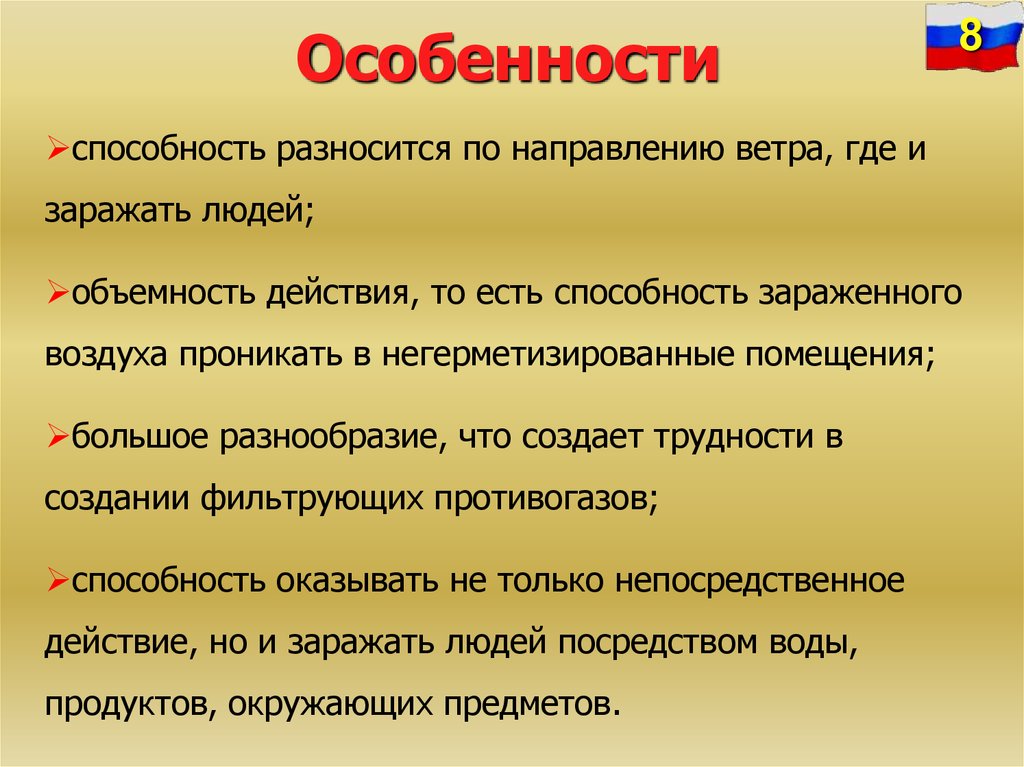 Особенности

8

➢способность разносится по направлению ветра, где и заражать людей;

➢объемность действия, то есть способность зараженного воздуха проникать в негерметизированные помещения;

➢большое разнообразие, что создает трудности в создании фильтрующих противогазов;

➢способность оказывать не только непосредственное действие, но и заражать людей посредством воды, продуктов, окружающих предметов.